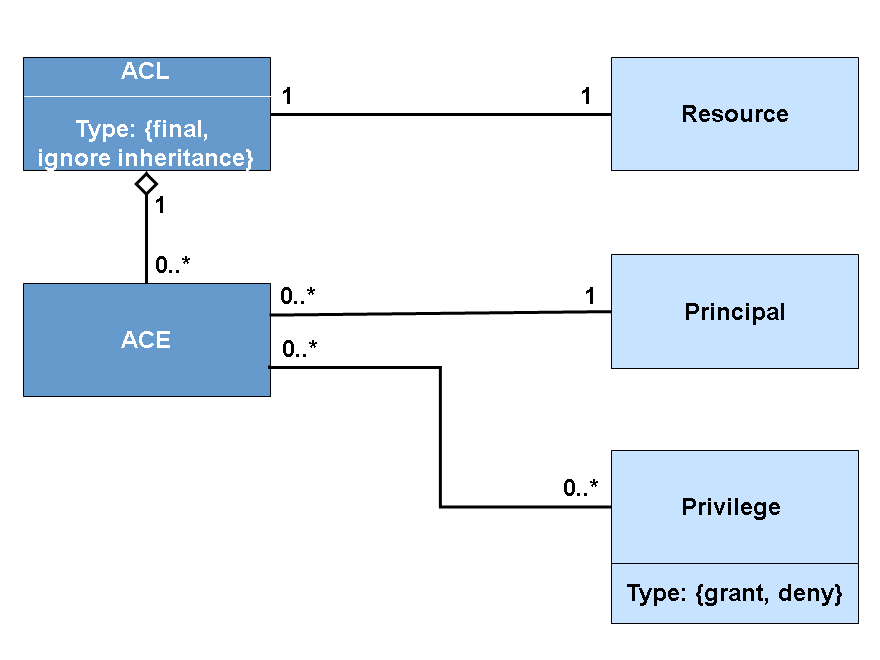 ACL

Type: {final, ignore inheritance}

1

1

Resource

1

0..*

ACE

0..*

1

Principal

0..*

0..*

Privilege

Type: {grant, deny}